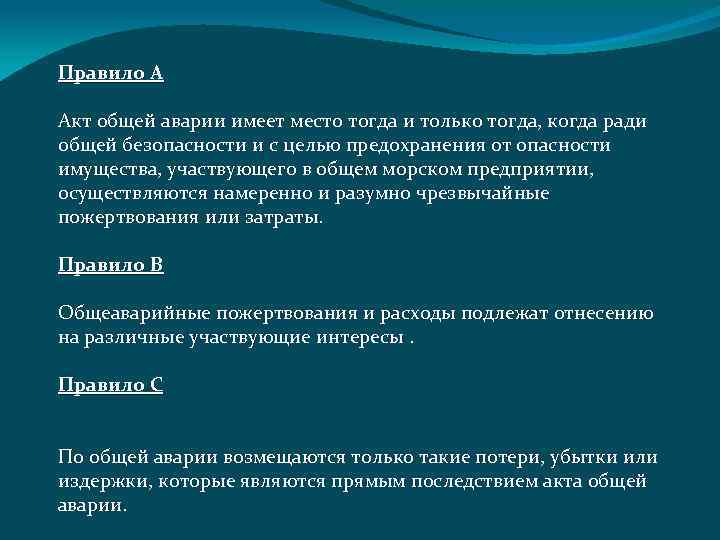 Правило А

Акт общей аварии имеет место тогда и только тогда, когда ради общей безопасности и с целью предохранения от опасности имущества, участвующего в общем морском предприятии, осуществляются намеренно и разумно чрезвычайные пожертвования или затраты.

Правило В

Общеаварийные пожертвования и расходы подлежат отнесению на различные участвующие интересы .

Правило С

По общей аварии возмещаются только такие потери, убытки или издержки, которые являются прямым последствием акта общей аварии.